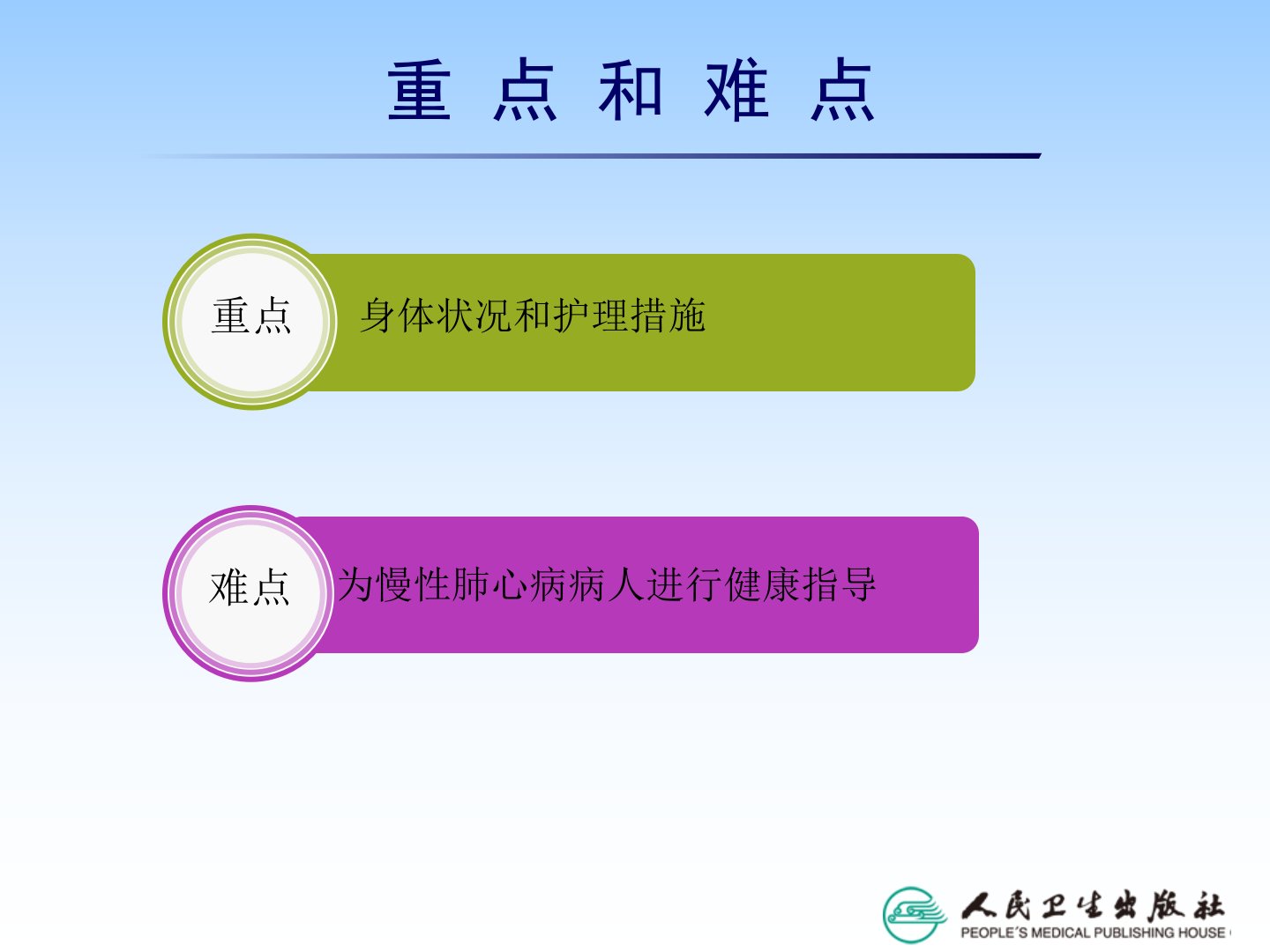 重 点 和 难 点

重点

身体状况和护理措施

难点

为慢性肺心病病人进行健康指导

人民卫生出版社
PEOPLE'S MEDICAL PUBLISHING HOUSE